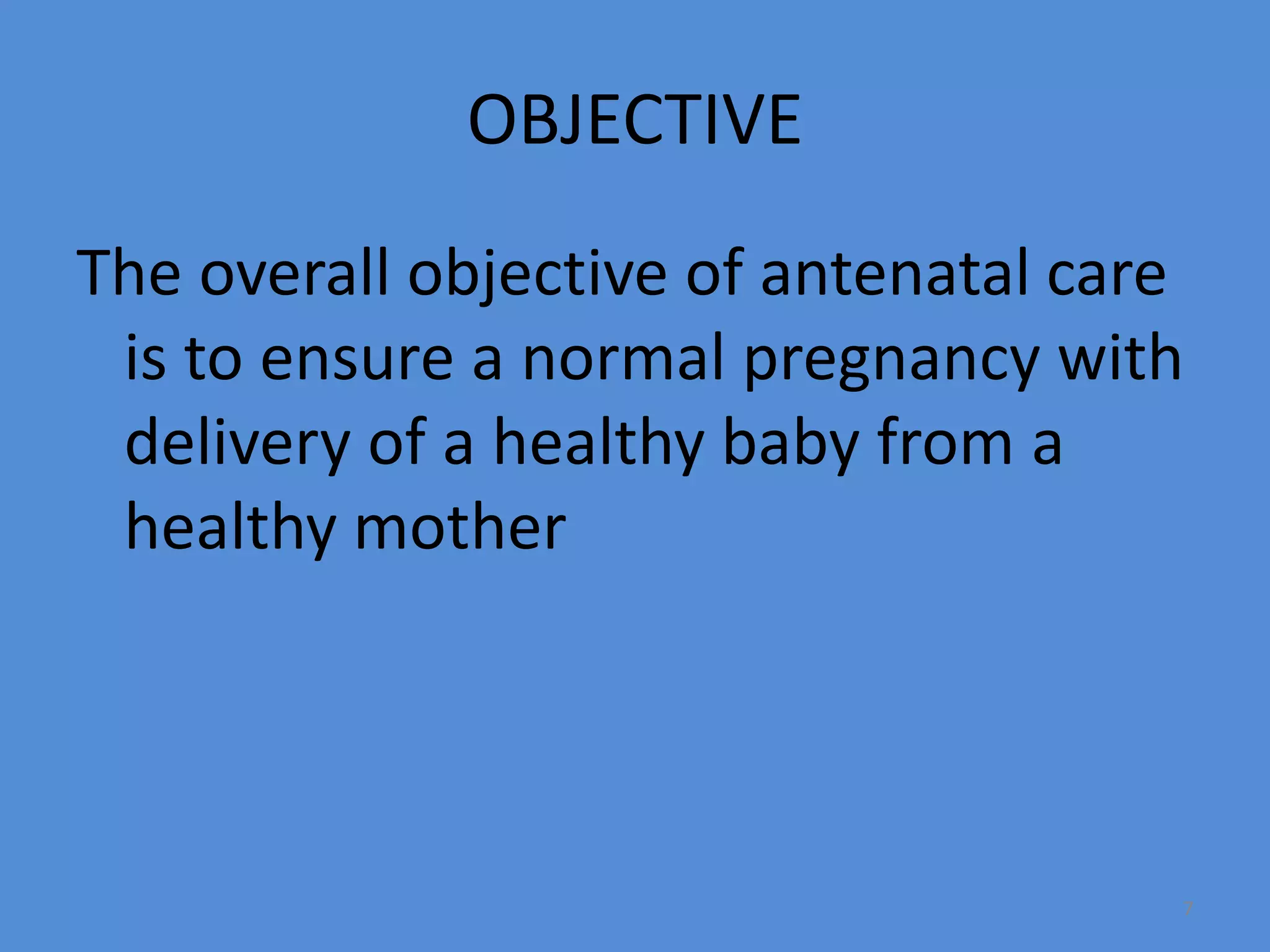 OBJECTIVE

The overall objective of antenatal care is to ensure a normal pregnancy with delivery of a healthy baby from a healthy mother

7